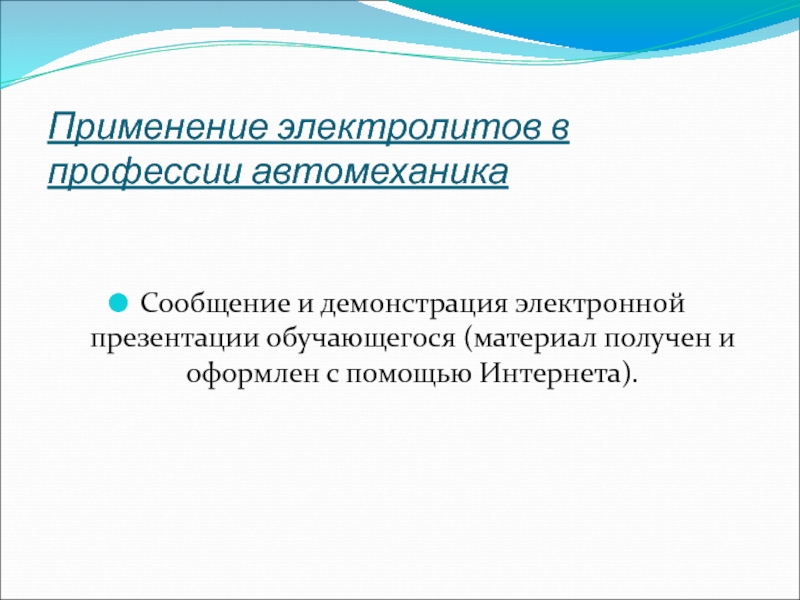 Применение электролитов в профессии автомеханика

Сообщение и демонстрация электронной презентации обучающегося (материал получен и оформлен с помощью Интернета).